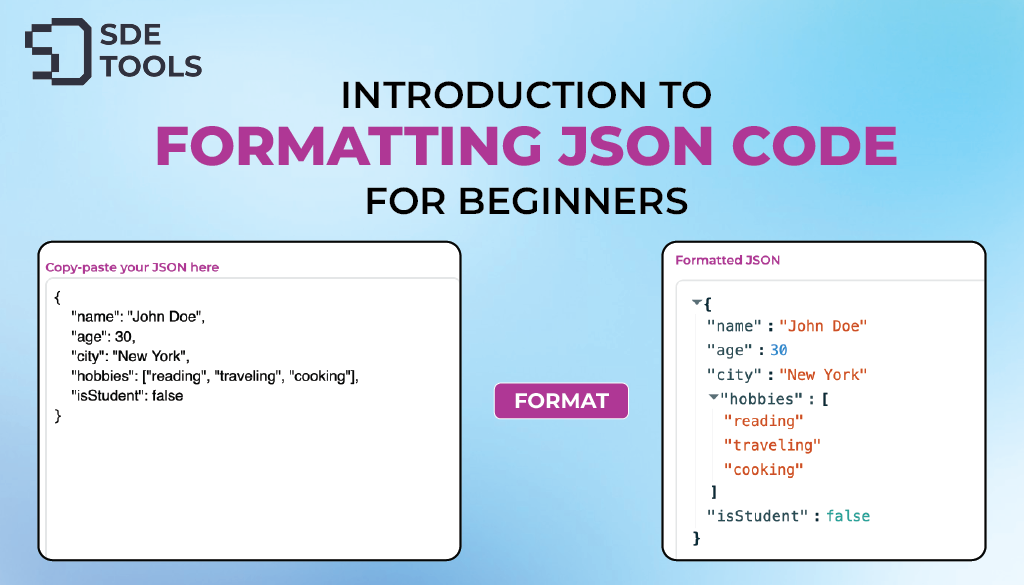 SDE TOOLS

INTRODUCTION TO
FORMATTING JSON CODE
FOR BEGINNERS

Copy-paste your JSON here

{
"name": "John Doe",
"age": 30,
"city": "New York",
"hobbies": ["reading", "traveling", "cooking"],
"isStudent": false
}

FORMAT

Formatted JSON

{
"name" : "John Doe"
"age" : 30
"city" : "New York"
"hobbies" : [
"reading"
"traveling"
"cooking"
]
"isStudent" : false
}